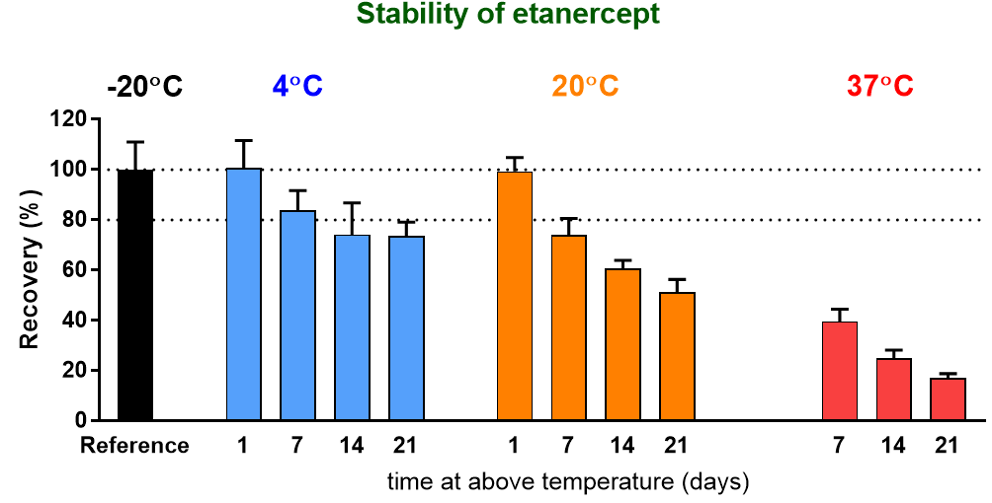 Stability of etanercept

-20°C

4°C

20°C

37°C

Recovery (%)

120
100
80
60
40
20
0

Reference

1
7
14
21

1
7
14
21

7
14
21

time at above temperature (days)